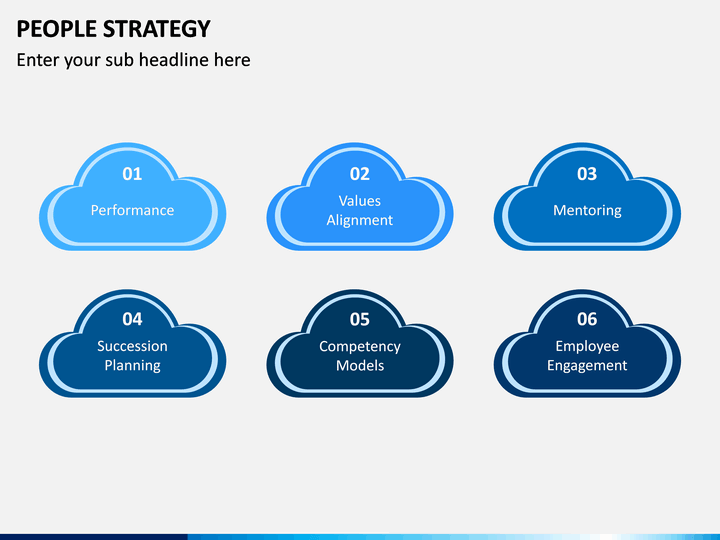 PEOPLE STRATEGY

Enter your sub headline here

01
Performance

02
Values Alignment

03
Mentoring

04
Succession Planning

05
Competency Models

06
Employee Engagement